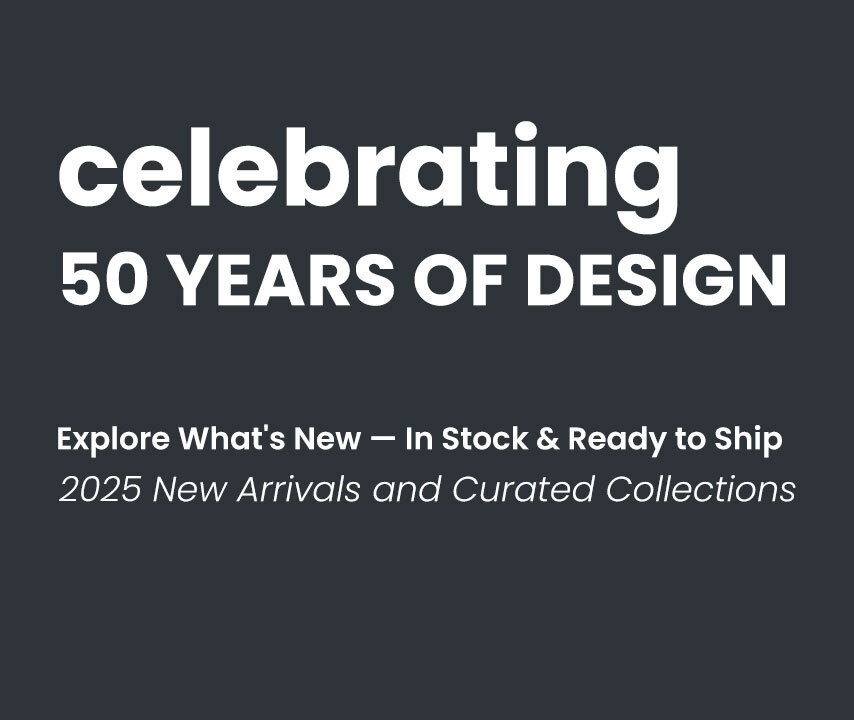 celebrating
50 YEARS OF DESIGN

Explore What's New — In Stock & Ready to Ship
2025 New Arrivals and Curated Collections